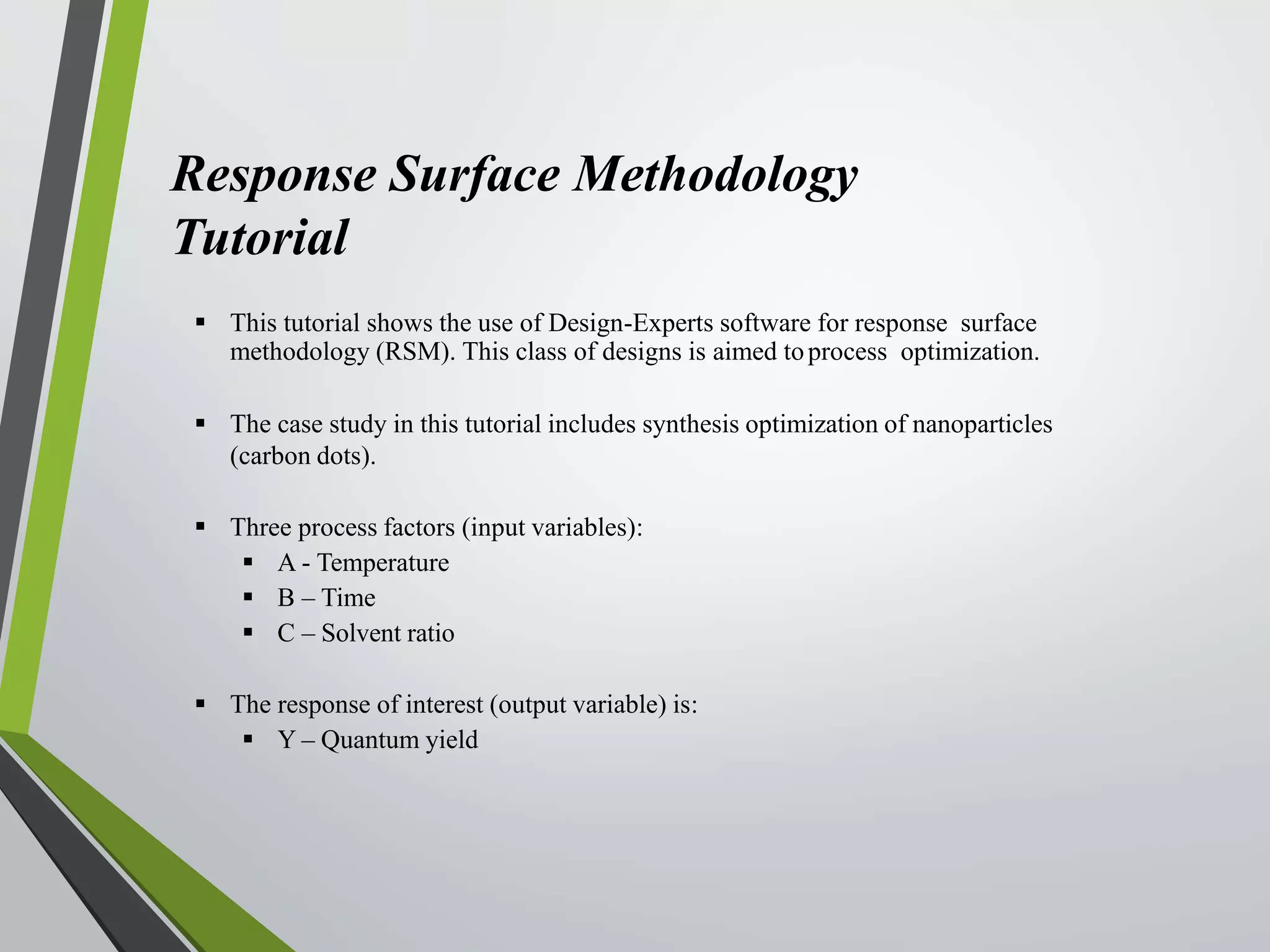 Response Surface Methodology Tutorial

▪ This tutorial shows the use of Design-Experts software for response surface methodology (RSM). This class of designs is aimed to process optimization.

▪ The case study in this tutorial includes synthesis optimization of nanoparticles (carbon dots).

▪ Three process factors (input variables):
▪ A - Temperature
▪ B – Time
▪ C – Solvent ratio

▪ The response of interest (output variable) is:
▪ Y – Quantum yield